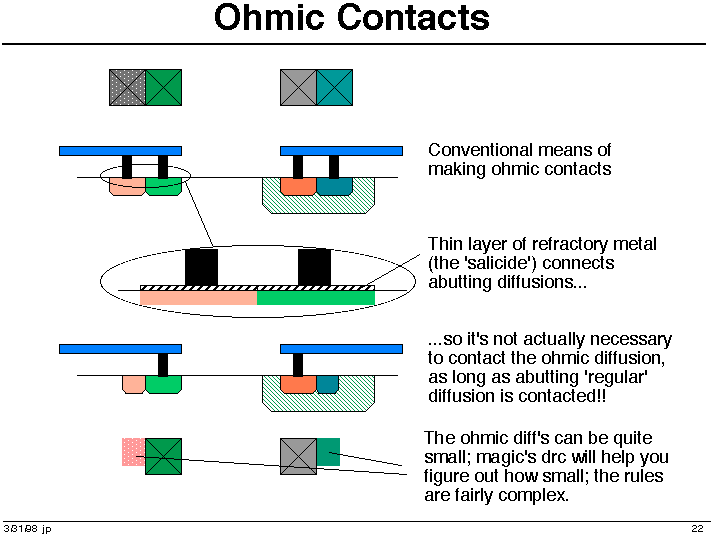 Ohmic Contacts

Conventional means of making ohmic contacts

Thin layer of refractory metal (the 'salicide') connects abutting diffusions...

...so it's not actually necessary to contact the ohmic diffusion, as long as abutting 'regular' diffusion is contacted!!

The ohmic diff's can be quite small; magic's drc will help you figure out how small; the rules are fairly complex.

3/31/98 jp

22